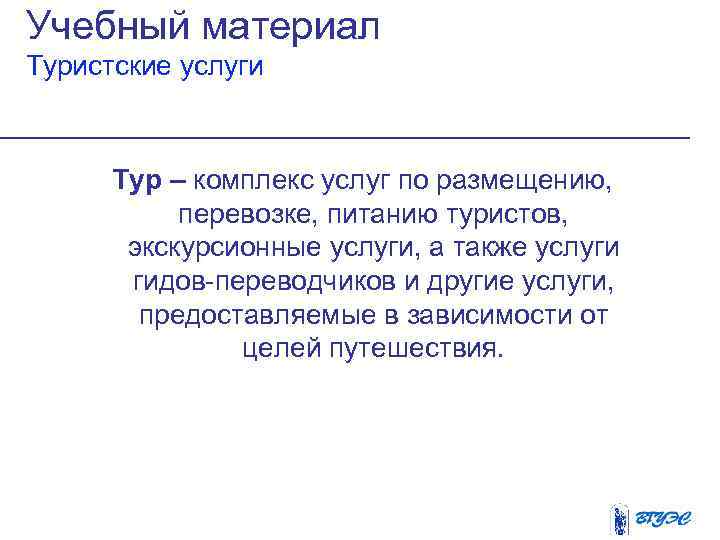 Учебный материал
Туристские услуги

Тур – комплекс услуг по размещению, перевозке, питанию туристов, экскурсионные услуги, а также услуги гидов-переводчиков и другие услуги, предоставляемые в зависимости от целей путешествия.

ВГУЭС